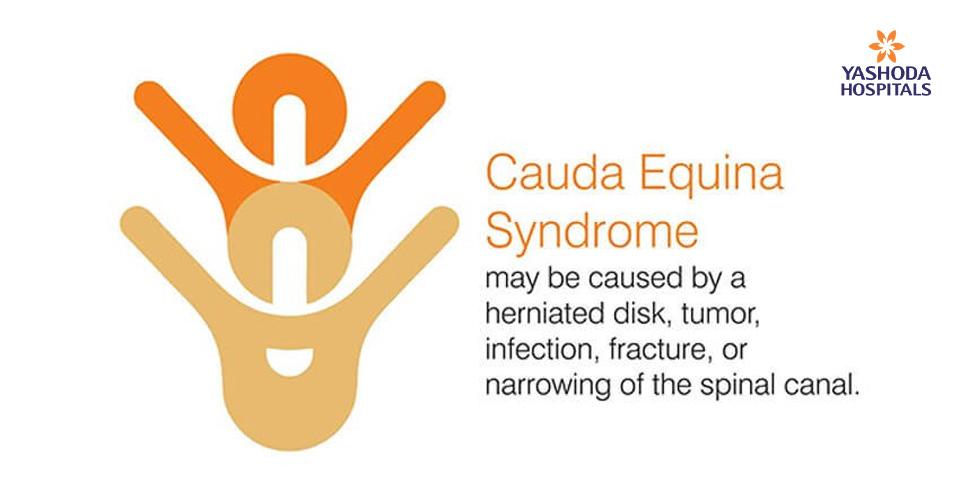 YASHODA HOSPITALS

Cauda Equina Syndrome

may be caused by a herniated disk, tumor, infection, fracture, or narrowing of the spinal canal.